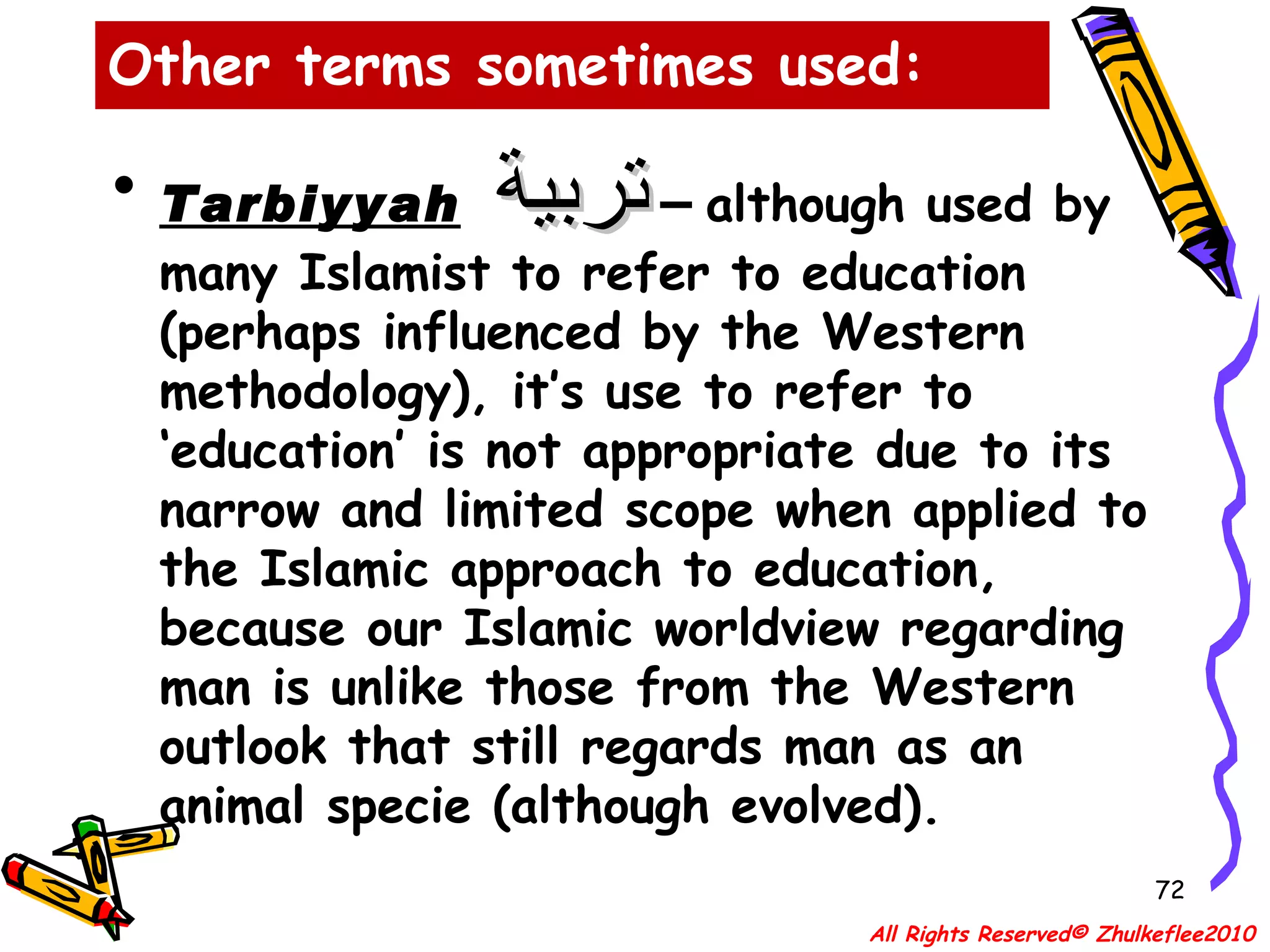 Other terms sometimes used:

• Tarbiyyah تربية – although used by many Islamist to refer to education (perhaps influenced by the Western methodology), it's use to refer to 'education' is not appropriate due to its narrow and limited scope when applied to the Islamic approach to education, because our Islamic worldview regarding man is unlike those from the Western outlook that still regards man as an animal specie (although evolved).

72

All Rights Reserved© Zhulkeflee2010